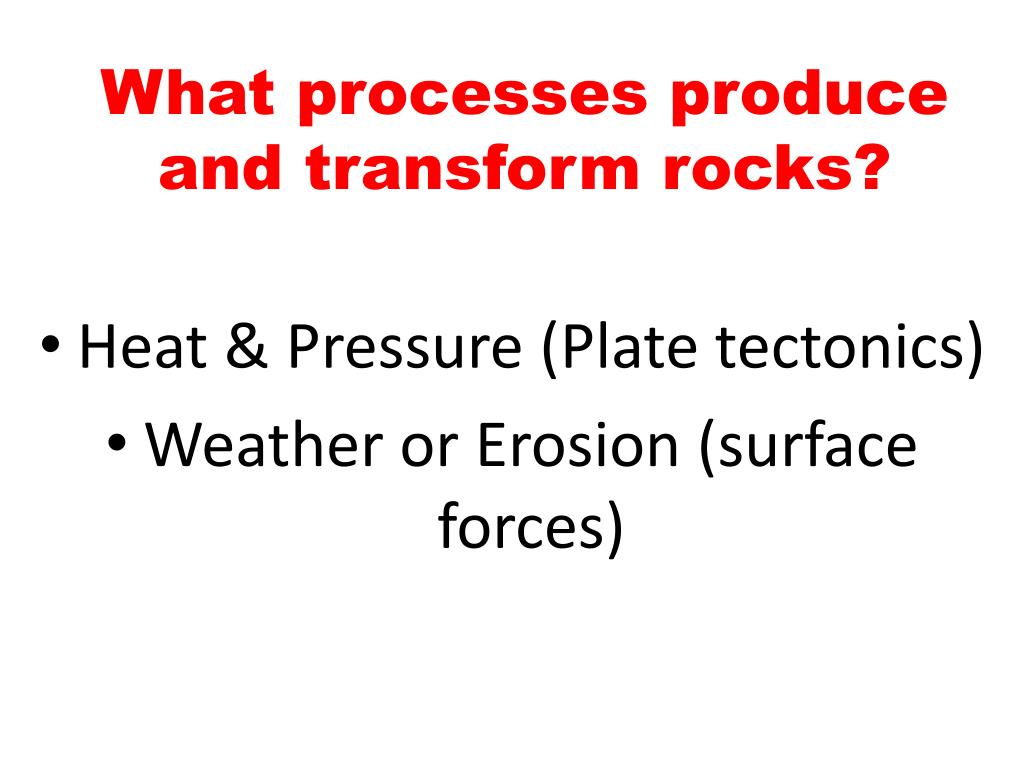 What processes produce and transform rocks?

• Heat & Pressure (Plate tectonics)

• Weather or Erosion (surface forces)